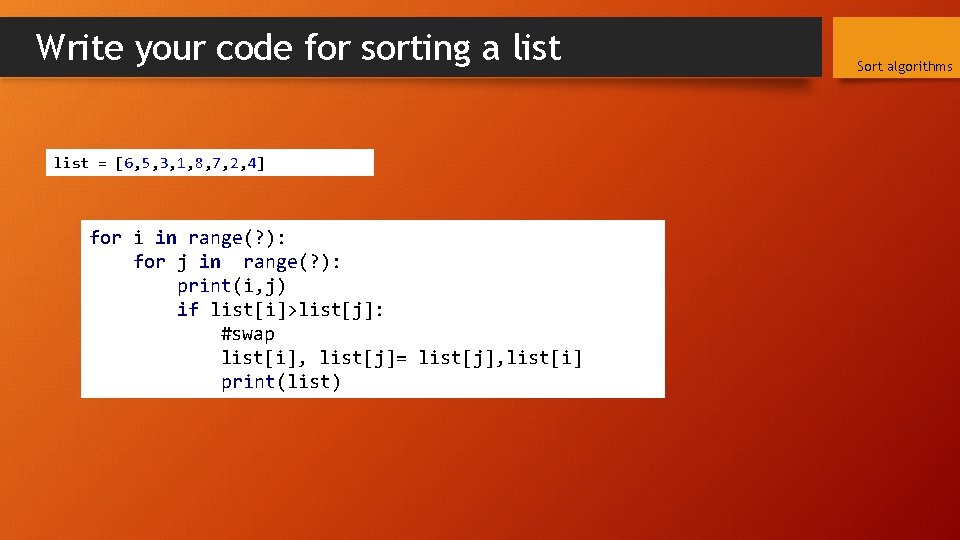 Write your code for sorting a list

Sort algorithms

list = [6,5,3,1,8,7,2,4]

for i in range(?):
    for j in  range(?):
        print(i,j)
        if list[i]>list[j]:
            #swap
            list[i], list[j]= list[j],list[i]
            print(list)